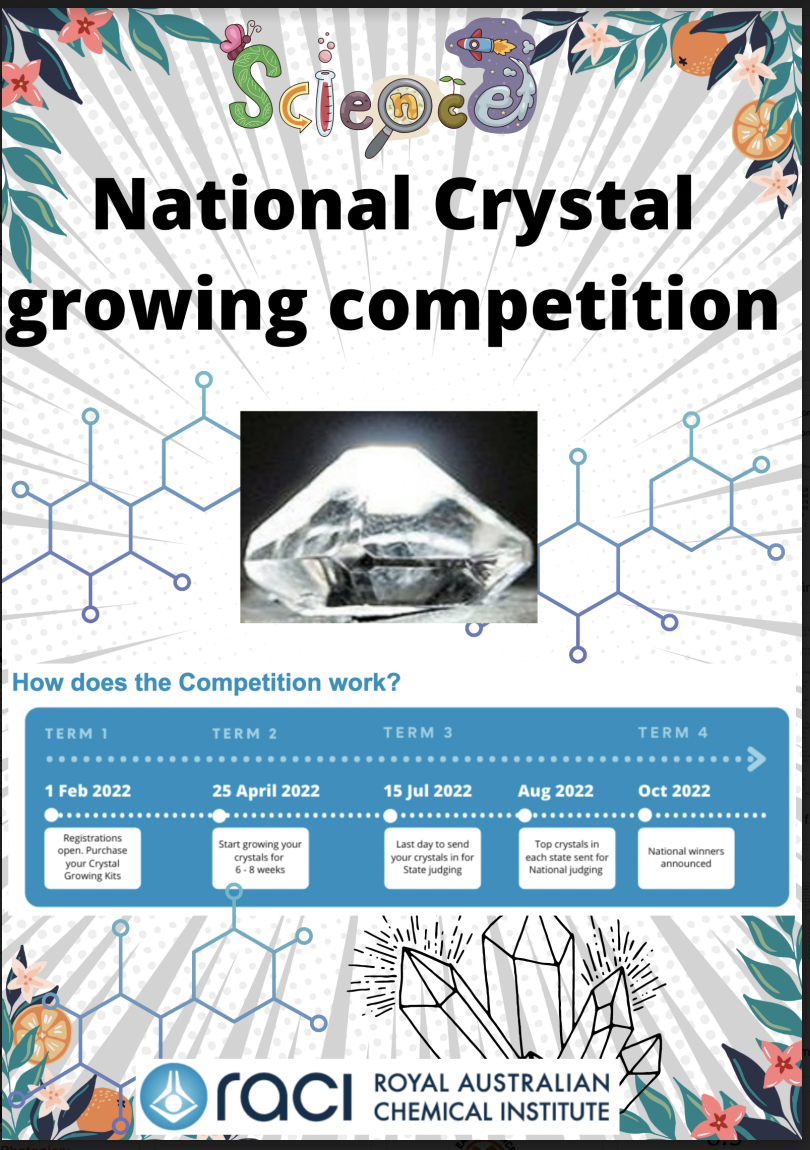 Science

National Crystal growing competition

How does the Competition work?

TERM 1

TERM 2

TERM 3

TERM 4

1 Feb 2022

Registrations open. Purchase your Crystal Growing Kits

25 April 2022

Start growing your crystals for 6 - 8 weeks

15 Jul 2022

Last day to send your crystals in for State judging

Aug 2022

Top crystals in each state sent for National judging

Oct 2022

National winners announced

raci ROYAL AUSTRALIAN CHEMICAL INSTITUTE